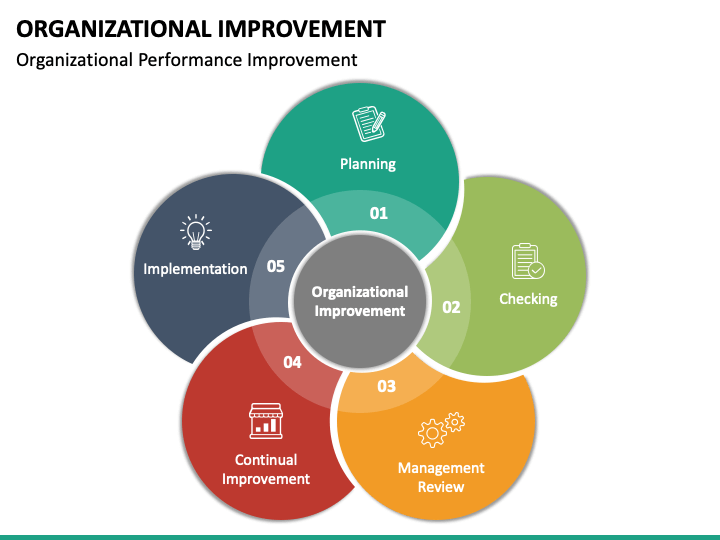 ORGANIZATIONAL IMPROVEMENT
Organizational Performance Improvement

Planning
01

Checking
02

Management Review
03

Continual Improvement
04

Implementation
05

Organizational Improvement